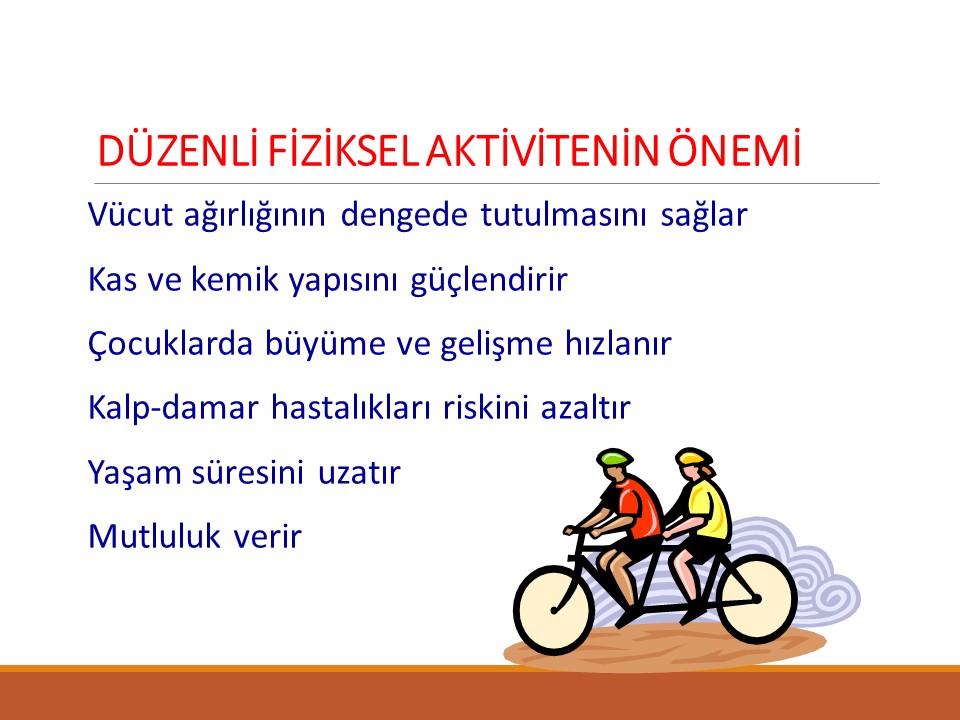 DÜZENLİ FİZİKSEL AKTİVİTENİN ÖNEMİ

Vücut ağırlığının dengede tutulmasını sağlar

Kas ve kemik yapısını güçlendirir

Çocuklarda büyüme ve gelişme hızlanır

Kalp-damar hastalıkları riskini azaltır

Yaşam süresini uzatır

Mutluluk verir